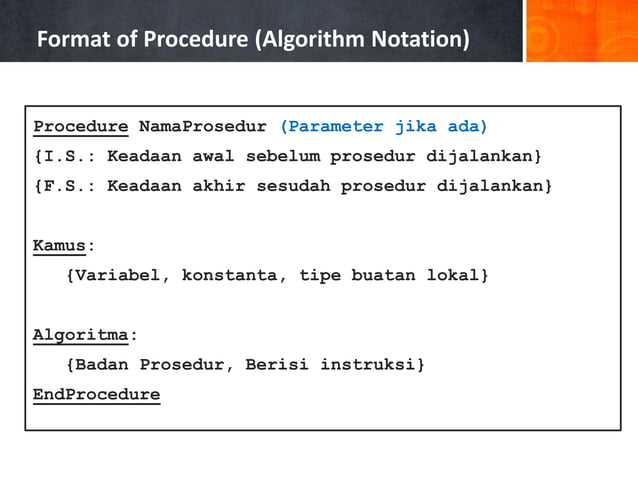 Format of Procedure (Algorithm Notation)

Procedure NamaProsedur (Parameter jika ada)
{I.S.: Keadaan awal sebelum prosedur dijalankan}
{F.S.: Keadaan akhir sesudah prosedur dijalankan}

Kamus:
{Variabel, konstanta, tipe buatan lokal}

Algoritma:
{Badan Prosedur, Berisi instruksi}
EndProcedure